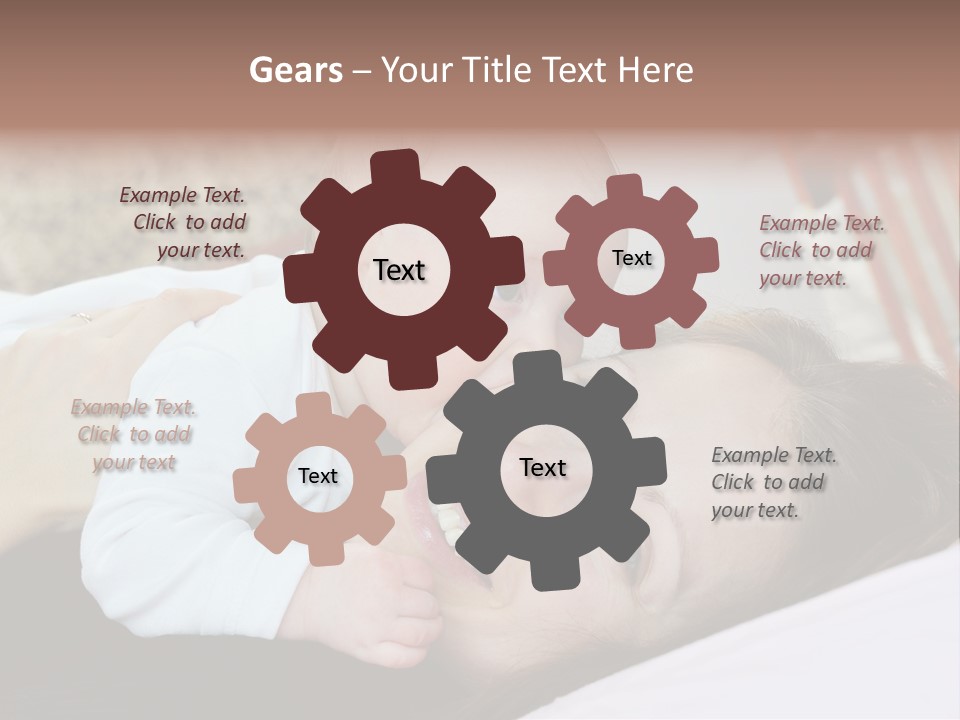 Gears – Your Title Text Here

Example Text. Click to add your text.

Text

Text

Example Text. Click to add your text.

Example Text. Click to add your text

Text

Text

Example Text. Click to add your text.